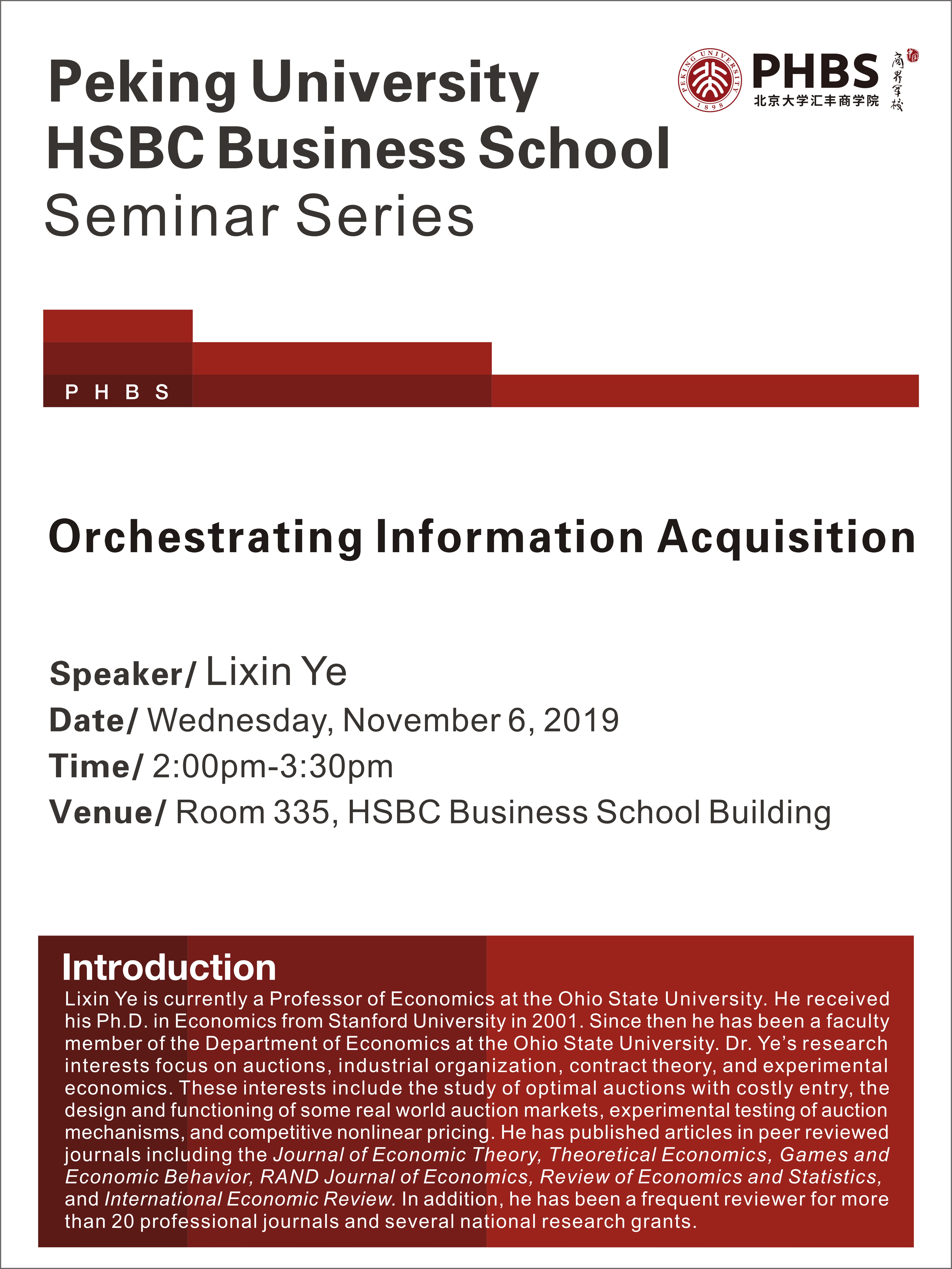 Peking University
HSBC Business School
Seminar Series

PEKING UNIVERSITY 1898

PHBS
北京大学汇丰商学院

商界军校

P H B S

Orchestrating Information Acquisition

Speaker/ Lixin Ye
Date/ Wednesday, November 6, 2019
Time/ 2:00pm-3:30pm
Venue/ Room 335, HSBC Business School Building

Introduction
Lixin Ye is currently a Professor of Economics at the Ohio State University. He received his Ph.D. in Economics from Stanford University in 2001. Since then he has been a faculty member of the Department of Economics at the Ohio State University. Dr. Ye's research interests focus on auctions, industrial organization, contract theory, and experimental economics. These interests include the study of optimal auctions with costly entry, the design and functioning of some real world auction markets, experimental testing of auction mechanisms, and competitive nonlinear pricing. He has published articles in peer reviewed journals including the Journal of Economic Theory, Theoretical Economics, Games and Economic Behavior, RAND Journal of Economics, Review of Economics and Statistics, and International Economic Review. In addition, he has been a frequent reviewer for more than 20 professional journals and several national research grants.